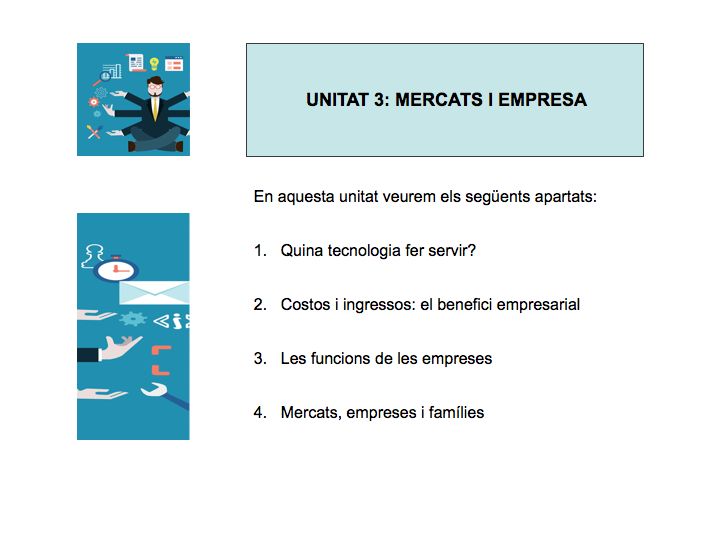 UNITAT 3: MERCATS I EMPRESA

En aquesta unitat veurem els següents apartats:

1. Quina tecnologia fer servir?

2. Costos i ingressos: el benefici empresarial

3. Les funcions de les empreses

4. Mercats, empreses i famílies